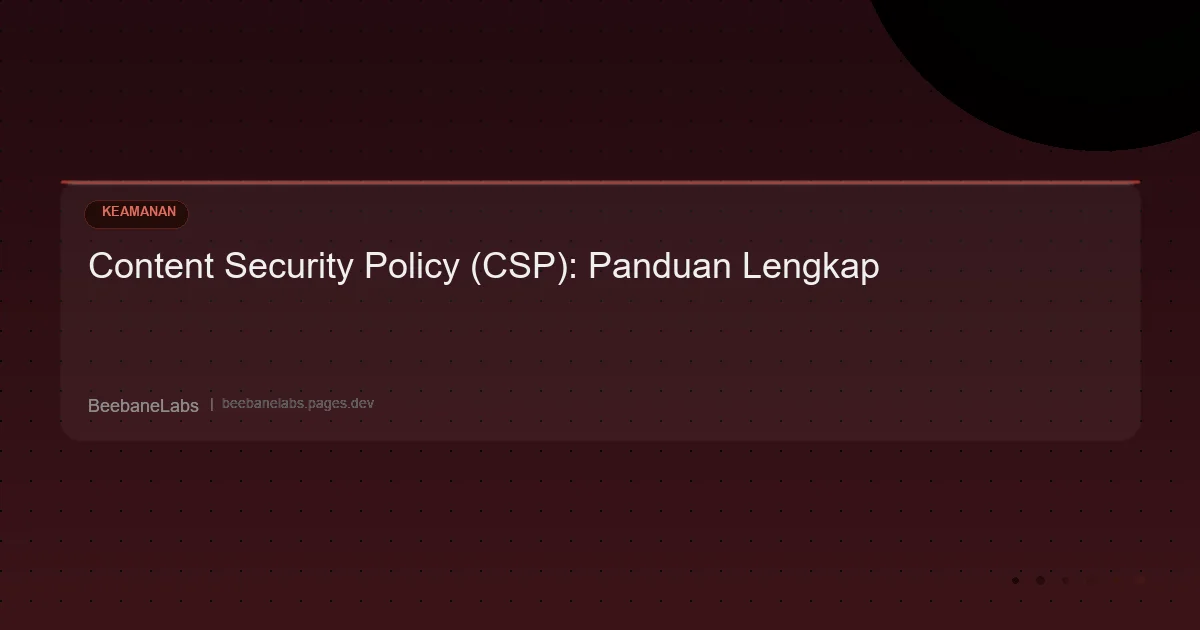 KEAMANAN

Content Security Policy (CSP): Panduan Lengkap

BeebaneLabs | beebanelabs.pages.dev